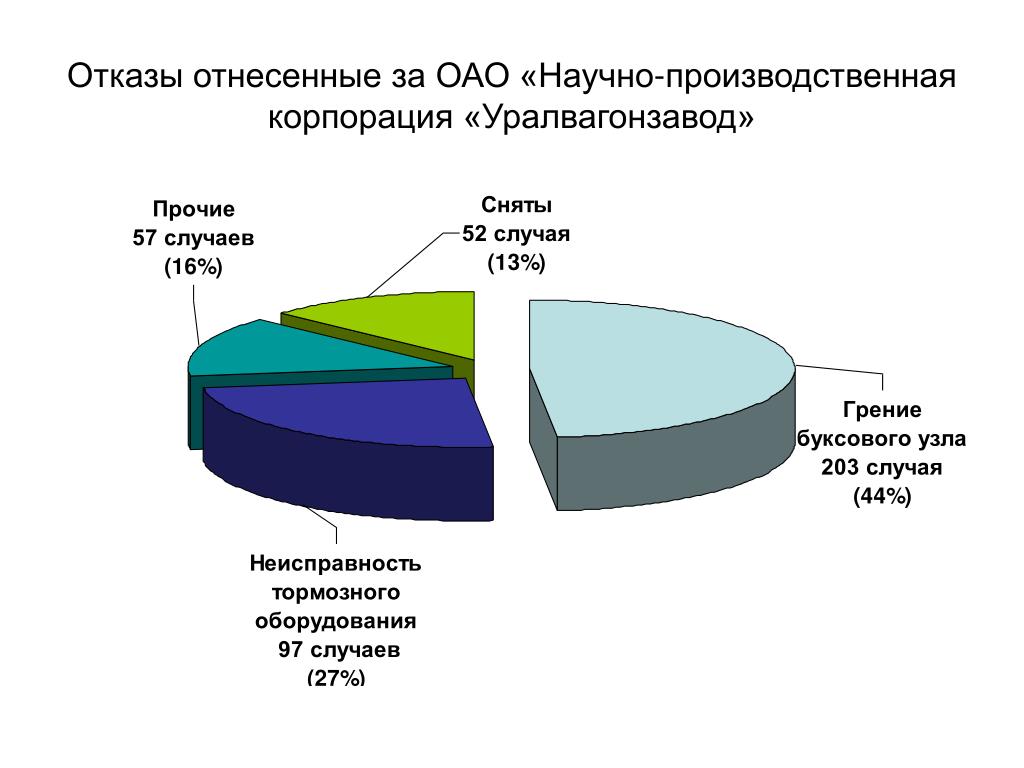 Отказы отнесенные за ОАО «Научно-производственная корпорация «Уралвагонзавод»

Прочие
57 случаев
(16%)

Сняты
52 случая
(13%)

Грение
буксового узла
203 случая
(44%)

Неисправность
тормозного
оборудования
97 случаев
(27%)